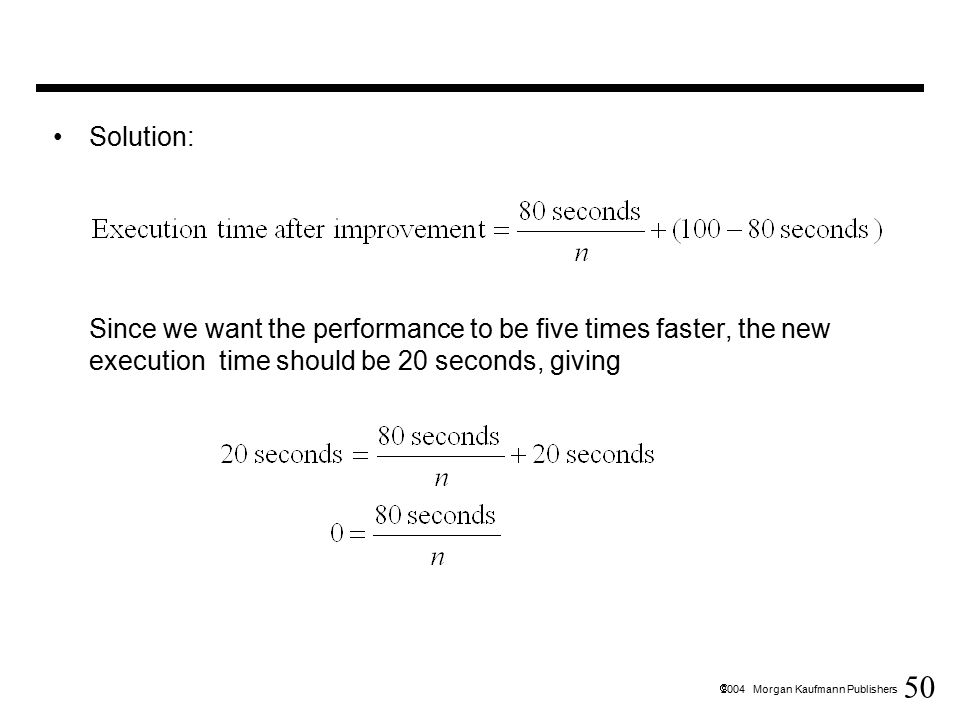 • Solution:

$\text{Execution time after improvement} = \frac{80 \text{ seconds}}{n} + (100 - 80 \text{ seconds})$

Since we want the performance to be five times faster, the new execution time should be 20 seconds, giving

$20 \text{ seconds} = \frac{80 \text{ seconds}}{n} + 20 \text{ seconds}$

$0 = \frac{80 \text{ seconds}}{n}$

©2004 Morgan Kaufmann Publishers 50